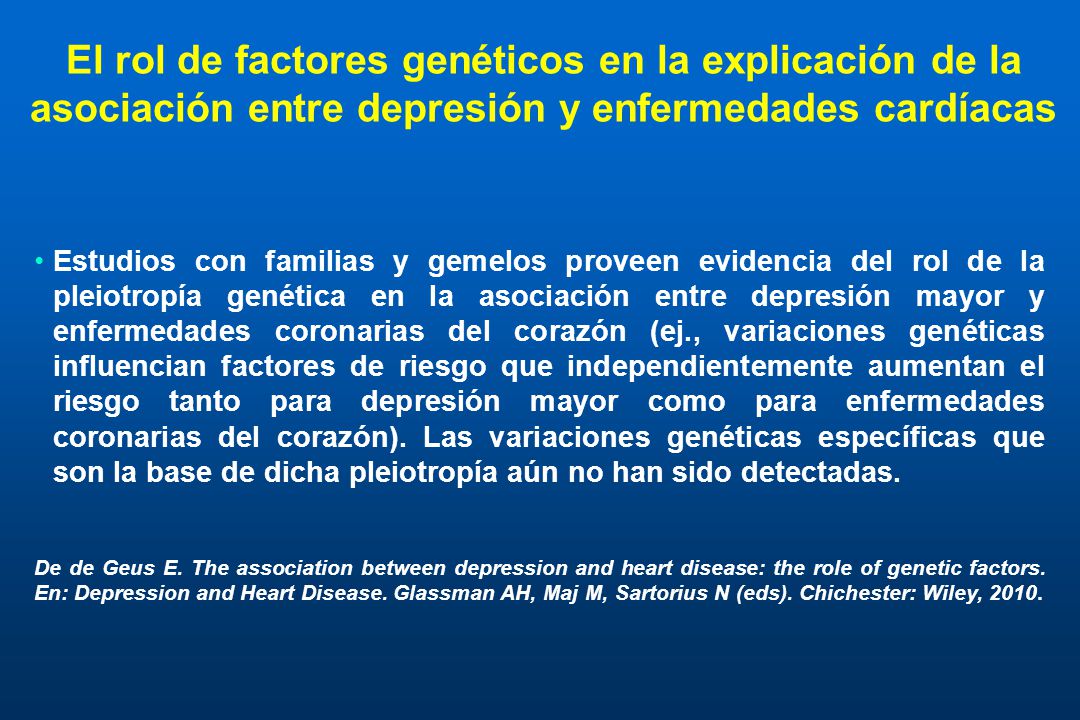 El rol de factores genéticos en la explicación de la asociación entre depresión y enfermedades cardíacas

• Estudios con familias y gemelos proveen evidencia del rol de la pleiotropía genética en la asociación entre depresión mayor y enfermedades coronarias del corazón (ej., variaciones genéticas influencian factores de riesgo que independientemente aumentan el riesgo tanto para depresión mayor como para enfermedades coronarias del corazón). Las variaciones genéticas específicas que son la base de dicha pleiotropía aún no han sido detectadas.

De de Geus E. The association between depression and heart disease: the role of genetic factors. En: Depression and Heart Disease. Glassman AH, Maj M, Sartorius N (eds). Chichester: Wiley, 2010.